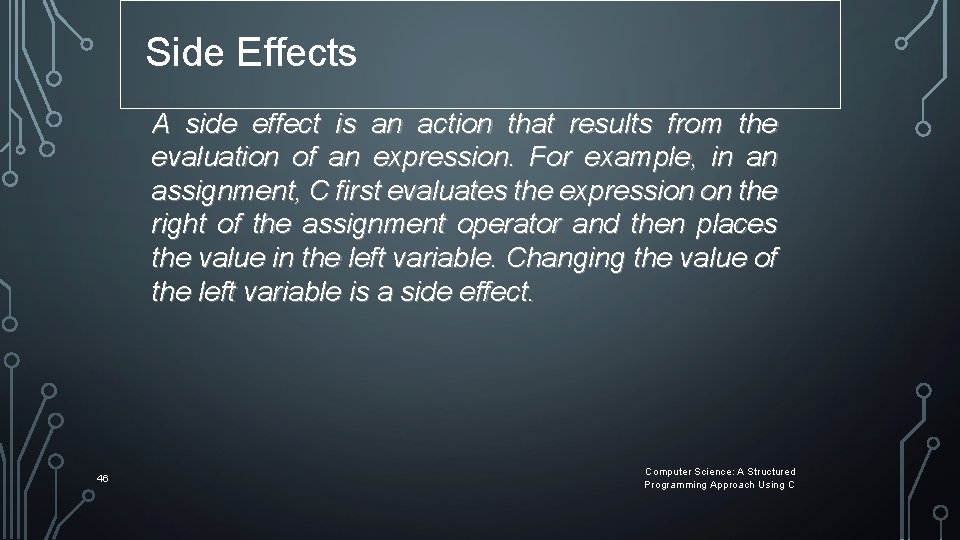 Side Effects

A side effect is an action that results from the evaluation of an expression. For example, in an assignment, C first evaluates the expression on the right of the assignment operator and then places the value in the left variable. Changing the value of the left variable is a side effect.

46

Computer Science: A Structured Programming Approach Using C